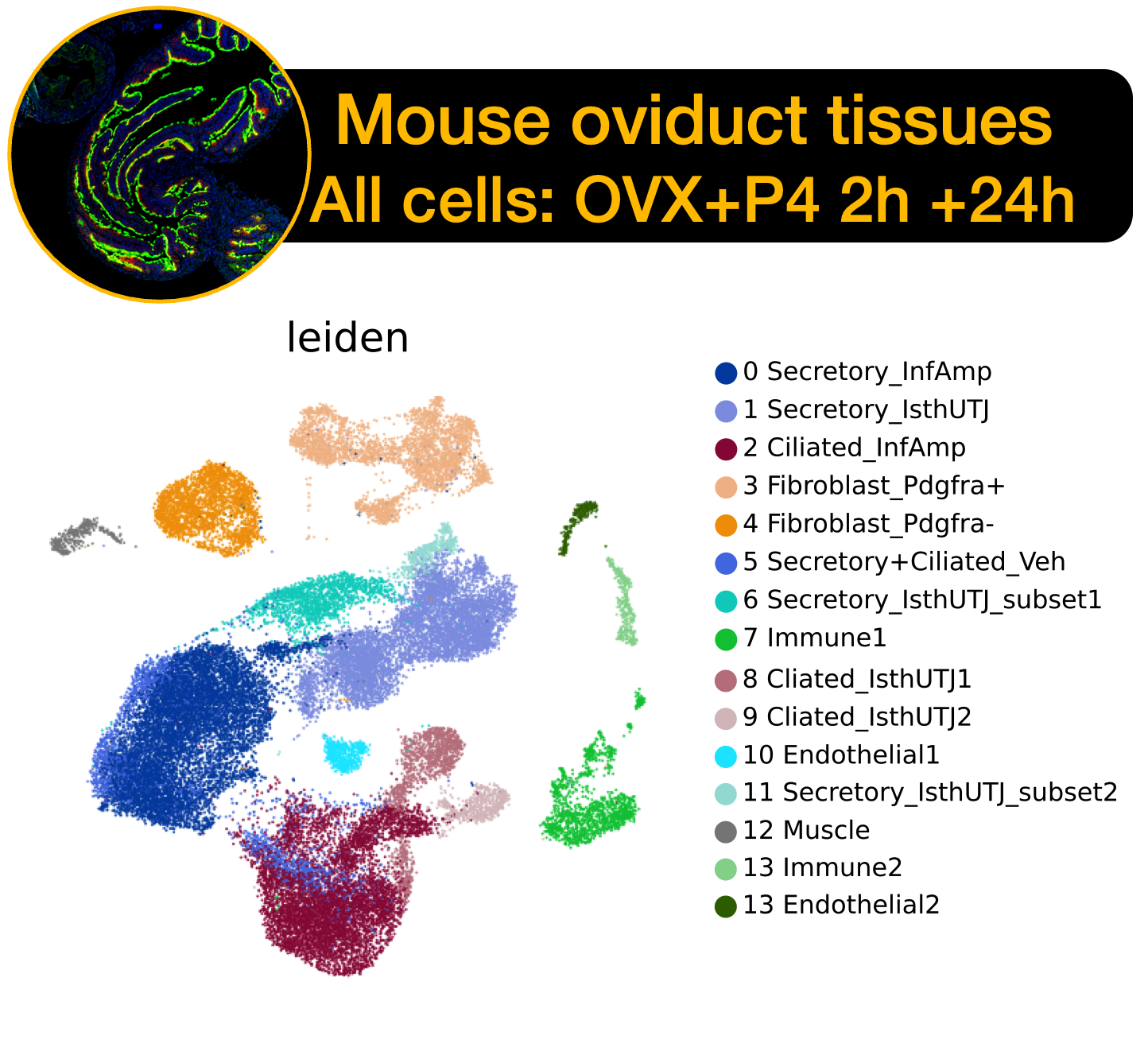 Mouse oviduct tissues
All cells: OVX+P4 2h +24h

leiden

0 Secretory_InfAmp
1 Secretory_IsthUTJ
2 Ciliated_InfAmp
3 Fibroblast_Pdgfra+
4 Fibroblast_Pdgfra-
5 Secretory+Ciliated_Veh
6 Secretory_IsthUTJ_subset1
7 Immune1
8 Cliated_IsthUTJ1
9 Cliated_IsthUTJ2
10 Endothelial1
11 Secretory_IsthUTJ_subset2
12 Muscle
13 Immune2
13 Endothelial2